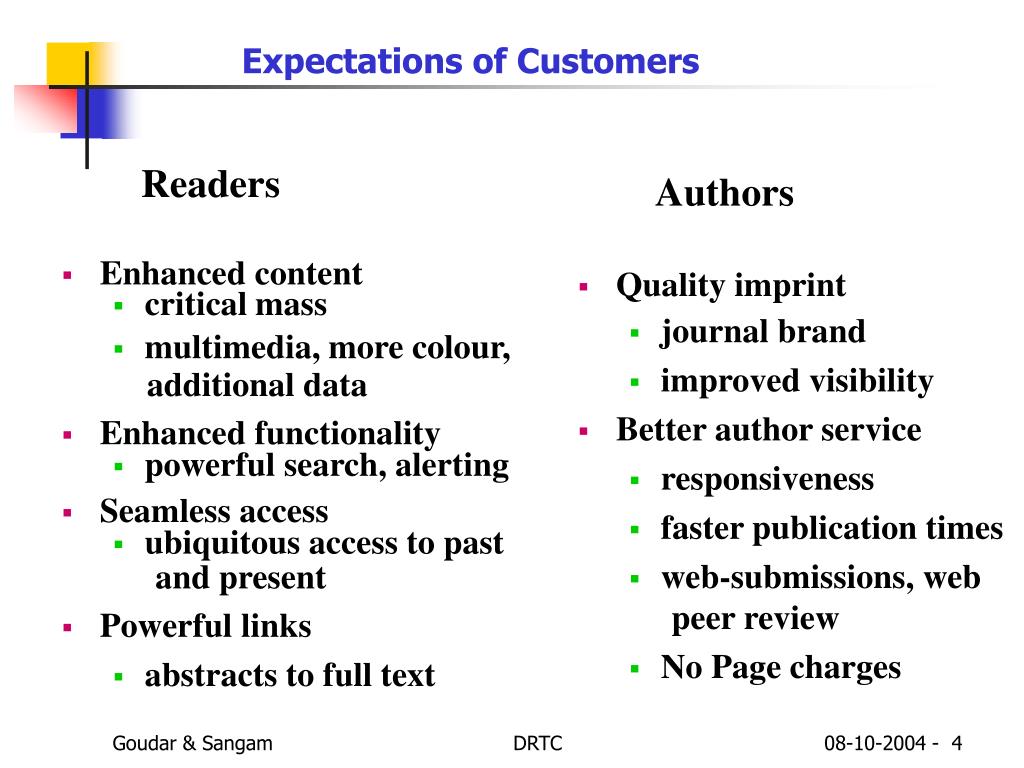 Expectations of Customers

Readers

- Enhanced content
  - critical mass
  - multimedia, more colour, additional data
- Enhanced functionality
  - powerful search, alerting
- Seamless access
  - ubiquitous access to past and present
- Powerful links
  - abstracts to full text

Authors

- Quality imprint
  - journal brand
  - improved visibility
- Better author service
  - responsiveness
  - faster publication times
  - web-submissions, web peer review
  - No Page charges

Goudar & Sangam

DRTC

08-10-2004 - 4